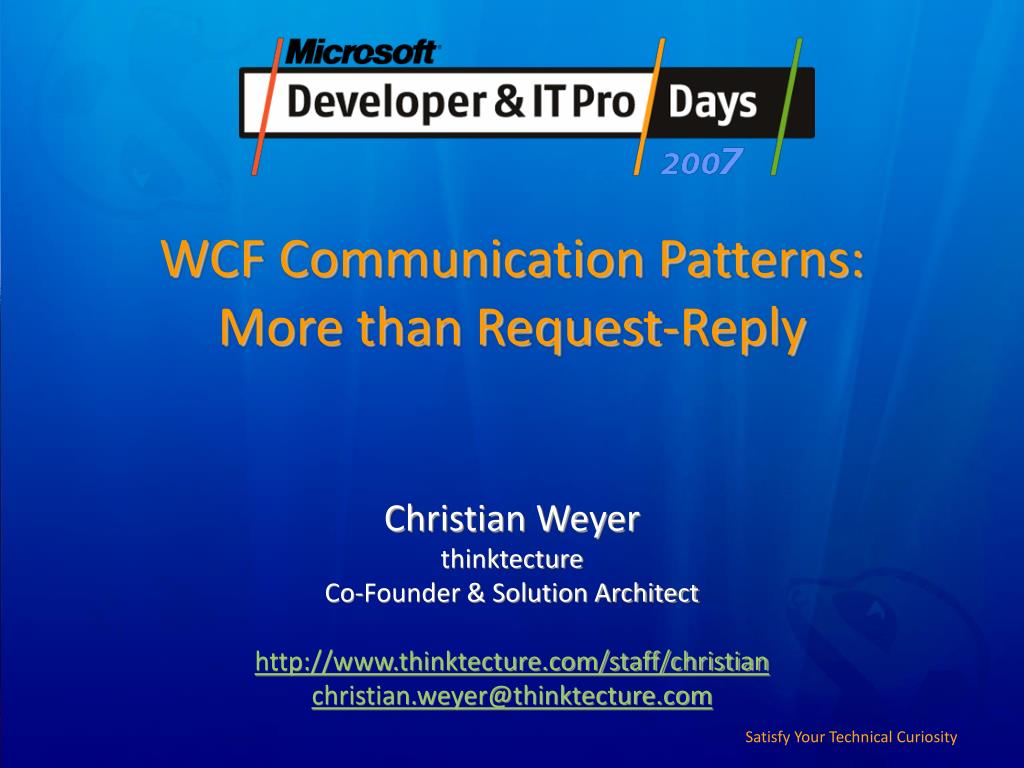 Microsoft
Developer & IT Pro Days
2007

WCF Communication Patterns: More than Request-Reply

Christian Weyer
thinktecture
Co-Founder & Solution Architect

http://www.thinktecture.com/staff/christian
christian.weyer@thinktecture.com

Satisfy Your Technical Curiosity